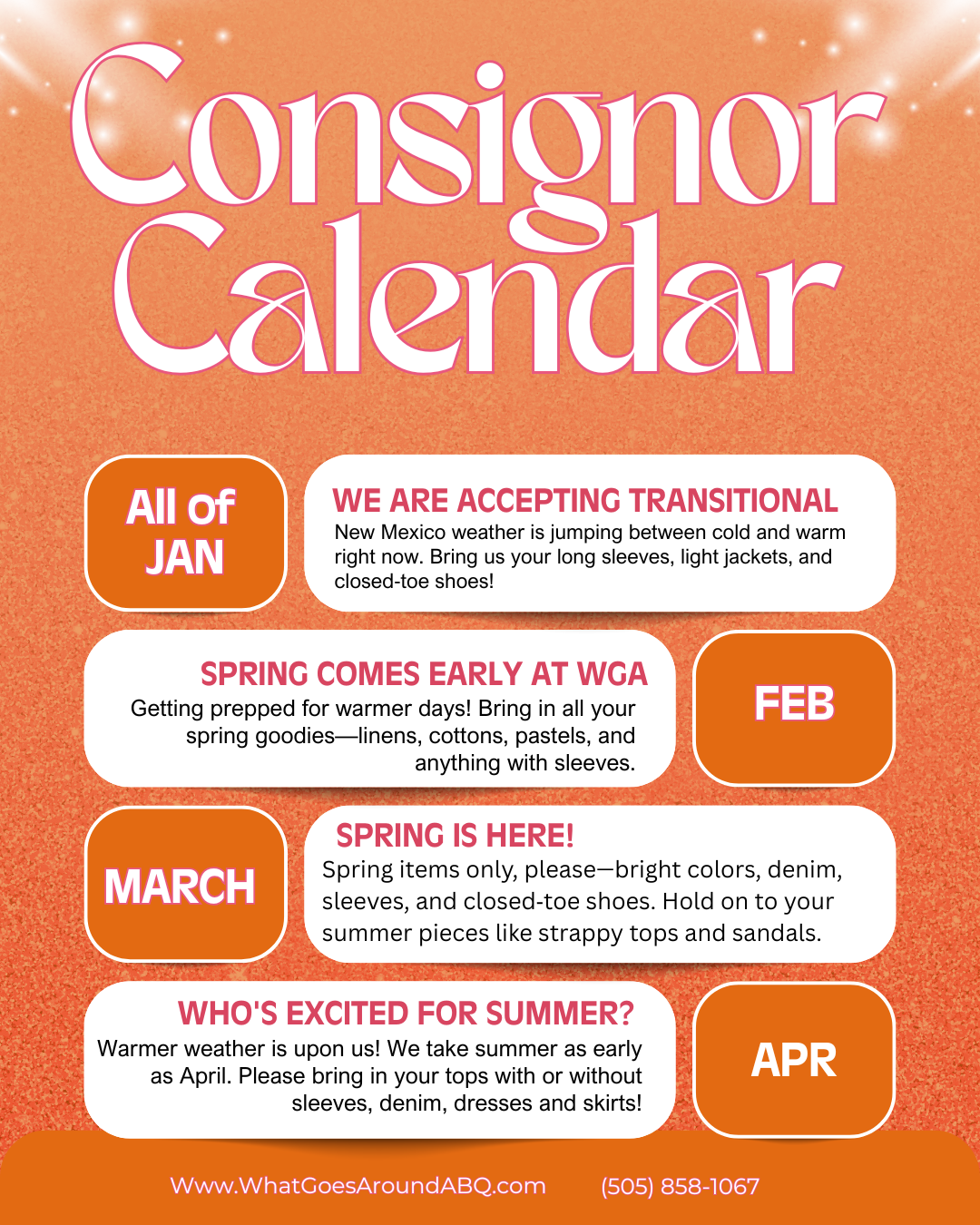 Consignor Calendar

All of JAN

WE ARE ACCEPTING TRANSITIONAL
New Mexico weather is jumping between cold and warm right now. Bring us your long sleeves, light jackets, and closed-toe shoes!

SPRING COMES EARLY AT WGA
Getting prepped for warmer days! Bring in all your spring goodies—linens, cottons, pastels, and anything with sleeves.

FEB

MARCH

SPRING IS HERE!
Spring items only, please—bright colors, denim, sleeves, and closed-toe shoes. Hold on to your summer pieces like strappy tops and sandals.

WHO'S EXCITED FOR SUMMER?
Warmer weather is upon us! We take summer as early as April. Please bring in your tops with or without sleeves, denim, dresses and skirts!

APR

Www.WhatGoesAroundABQ.com (505) 858-1067